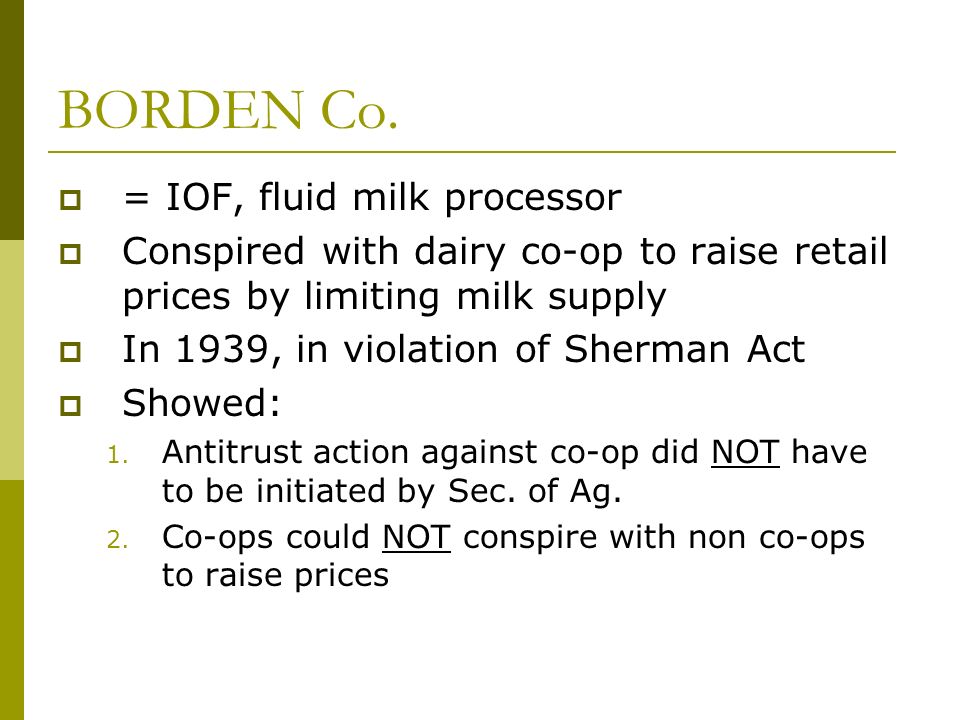 BORDEN Co.

= IOF, fluid milk processor

Conspired with dairy co-op to raise retail prices by limiting milk supply

In 1939, in violation of Sherman Act

Showed:

1. Antitrust action against co-op did NOT have to be initiated by Sec. of Ag.

2. Co-ops could NOT conspire with non co-ops to raise prices